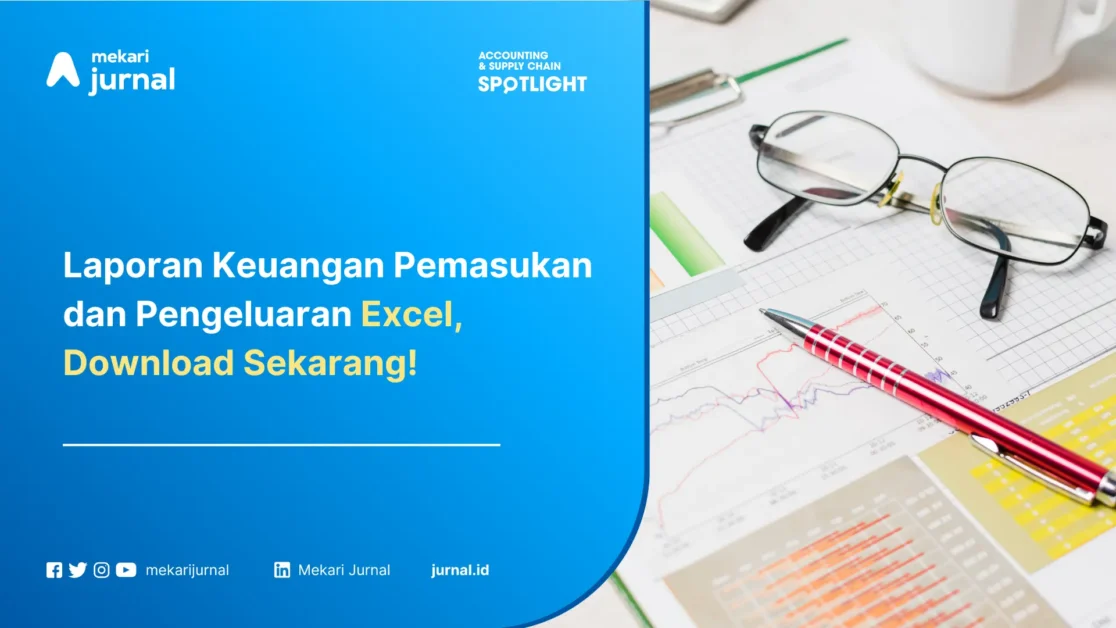 mekari jurnal

ACCOUNTING & SUPPLY CHAIN SPOTLIGHT

Laporan Keuangan Pemasukan dan Pengeluaran Excel, Download Sekarang!

mekarijurnal Mekari Jurnal jurnal.id